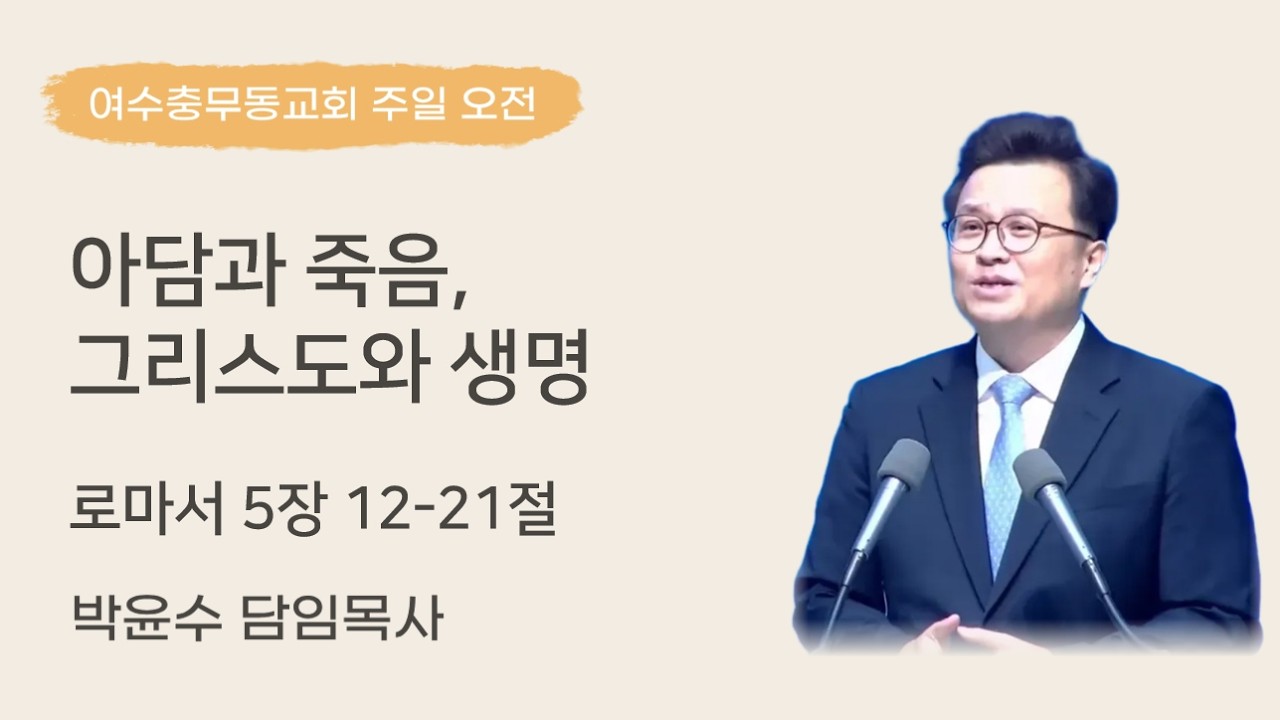 여수충무동교회 주일 오전

아담과 죽음,
그리스도와 생명

로마서 5장 12-21절

박윤수 담임목사